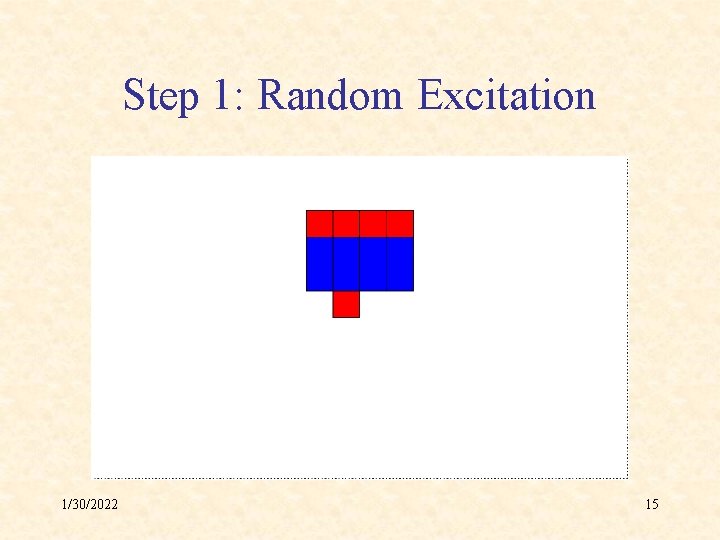 Step 1: Random Excitation

1/30/2022

15